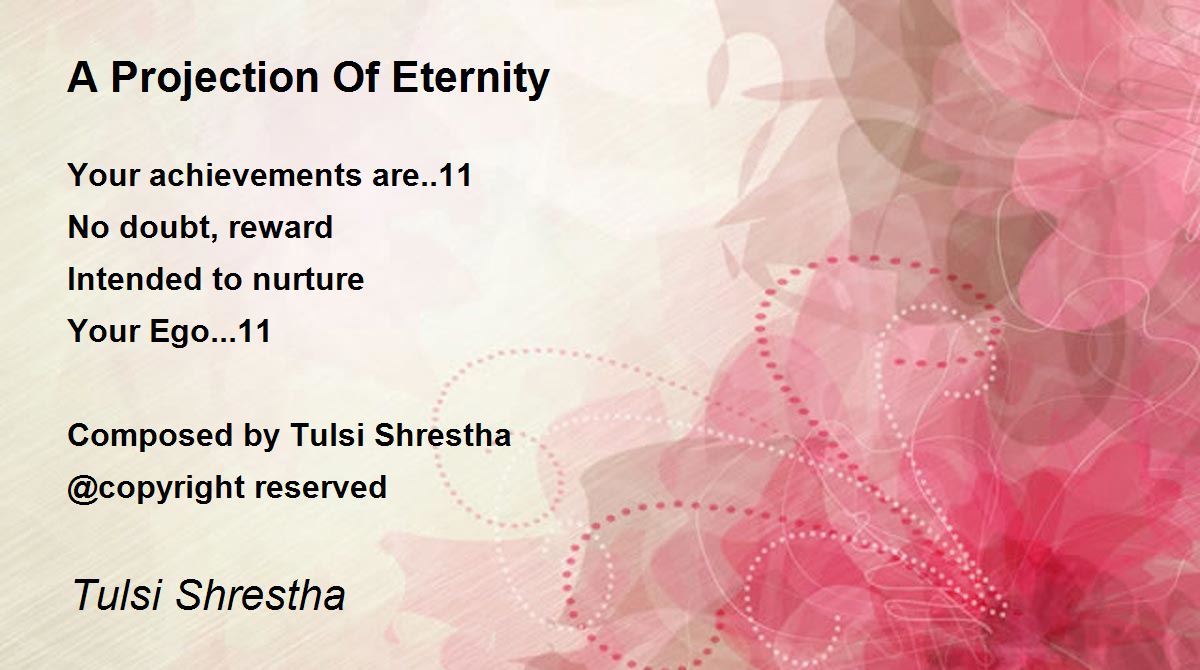 A Projection Of Eternity

Your achievements are..11
No doubt, reward
Intended to nurture
Your Ego...11

Composed by Tulsi Shrestha
@copyright reserved

Tulsi Shrestha